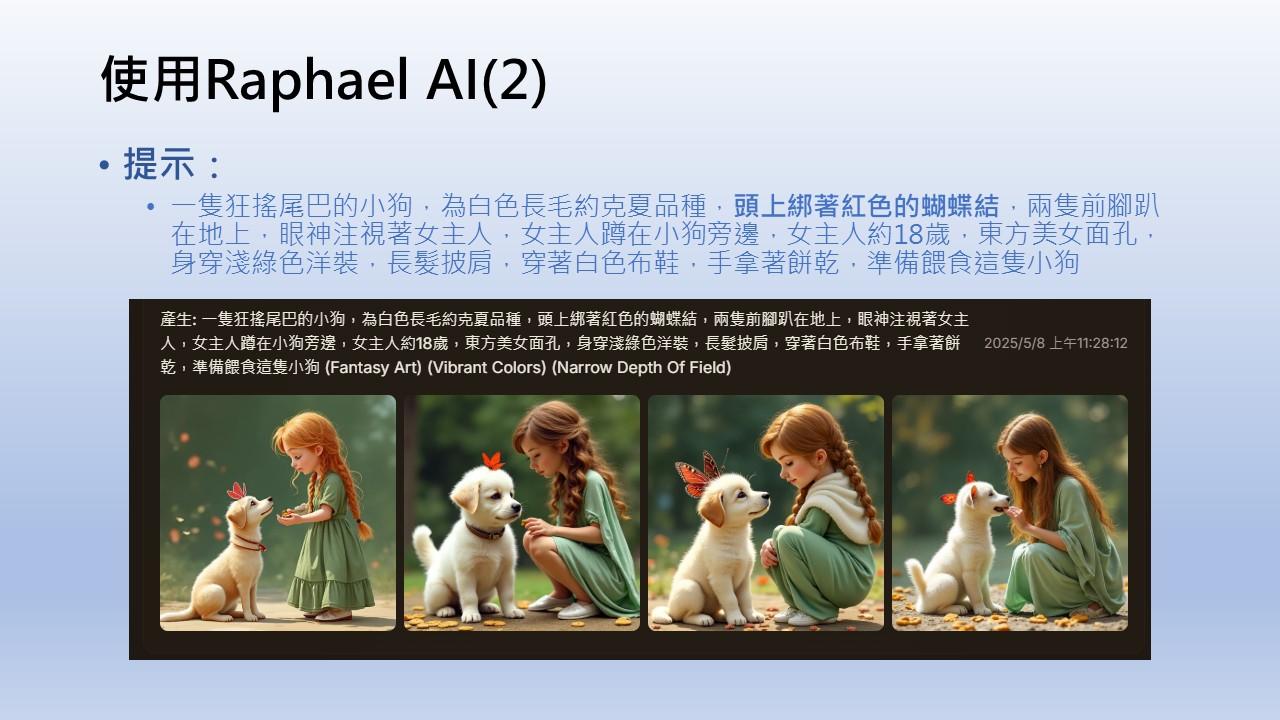 使用Raphael AI(2)

• 提示：
  • 一隻狂搖尾巴的小狗，為白色長毛約克夏品種，頭上綁著紅色的蝴蝶結，兩隻前腳趴在地上，眼神注視著女主人，女主人蹲在小狗旁邊，女主人約18歲，東方美女面孔，身穿淺綠色洋裝，長髮披肩，穿著白色布鞋，手拿著餅乾，準備餵食這隻小狗

產生: 一隻狂搖尾巴的小狗，為白色長毛約克夏品種，頭上綁著紅色的蝴蝶結，兩隻前腳趴在地上，眼神注視著女主人，女主人蹲在小狗旁邊，女主人約18歲，東方美女面孔，身穿淺綠色洋裝，長髮披肩，穿著白色布鞋，手拿著餅乾，準備餵食這隻小狗 (Fantasy Art) (Vibrant Colors) (Narrow Depth Of Field)

2025/5/8 上午11:28:12